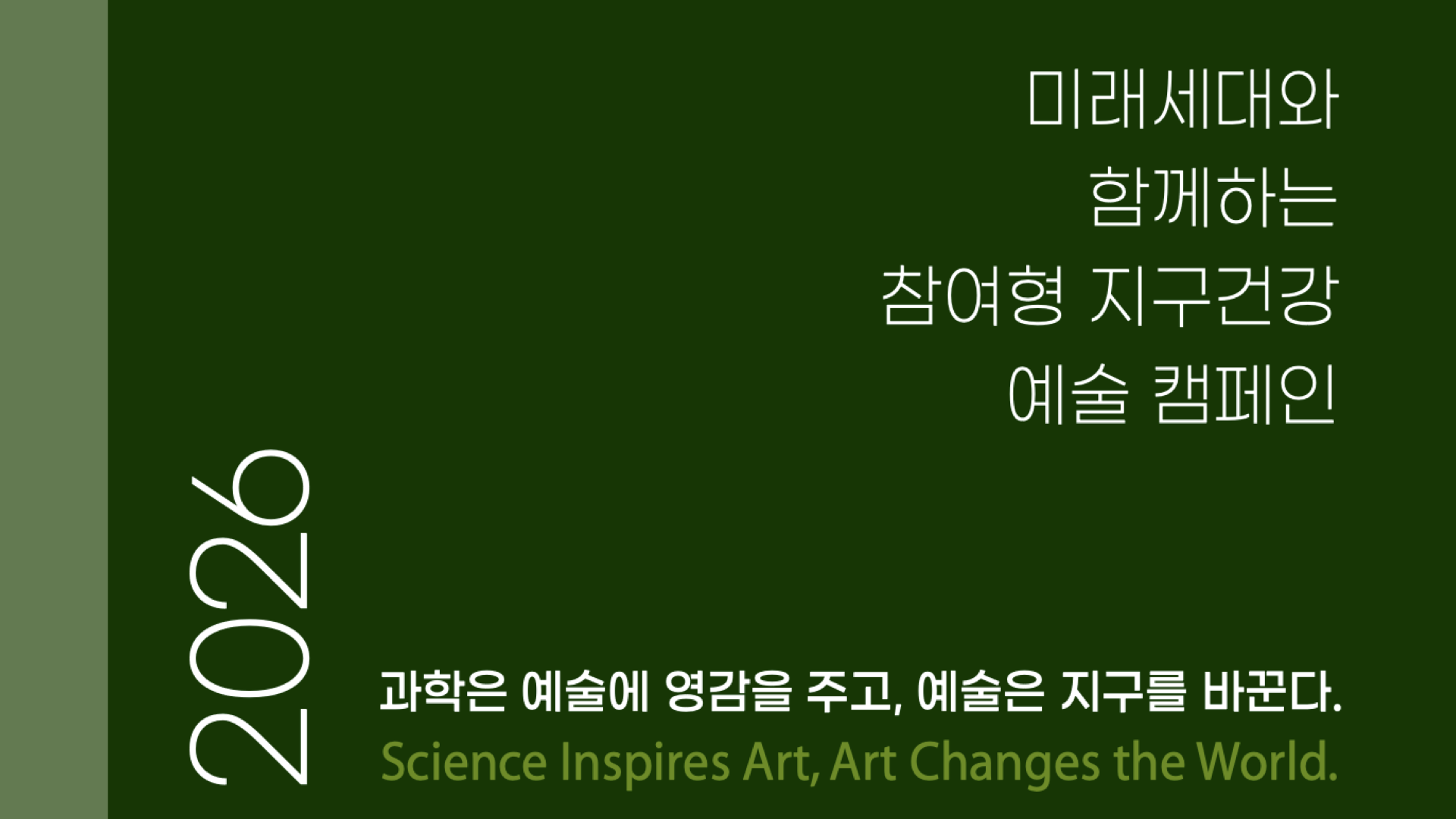 미래세대와
함께하는
참여형 지구건강
예술 캠페인

2026

과학은 예술에 영감을 주고, 예술은 지구를 바꾼다.
Science Inspires Art, Art Changes the World.